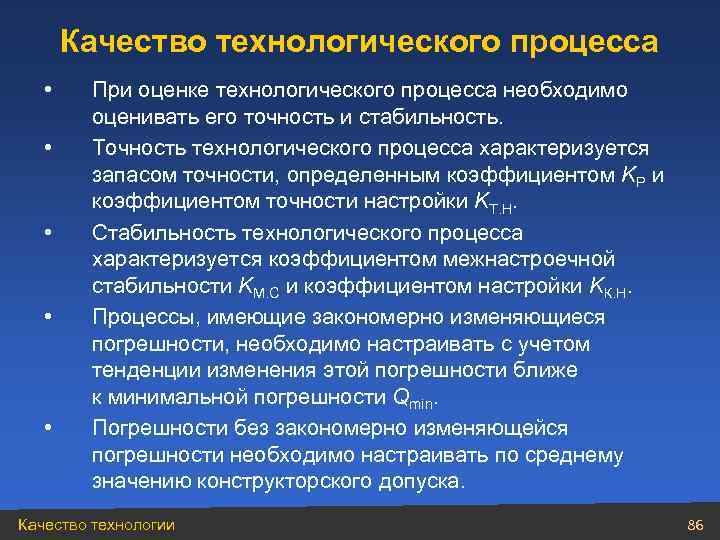 Качество технологического процесса

• При оценке технологического процесса необходимо оценивать его точность и стабильность.

• Точность технологического процесса характеризуется запасом точности, определенным коэффициентом $K_{Р}$ и коэффициентом точности настройки $K_{Т.Н}$.

• Стабильность технологического процесса характеризуется коэффициентом межнастроечной стабильности $K_{М.С}$ и коэффициентом настройки $K_{К.Н}$.

• Процессы, имеющие закономерно изменяющиеся погрешности, необходимо настраивать с учетом тенденции изменения этой погрешности ближе к минимальной погрешности $Q_{min}$.

• Погрешности без закономерно изменяющейся погрешности необходимо настраивать по среднему значению конструкторского допуска.

Качество технологии

86